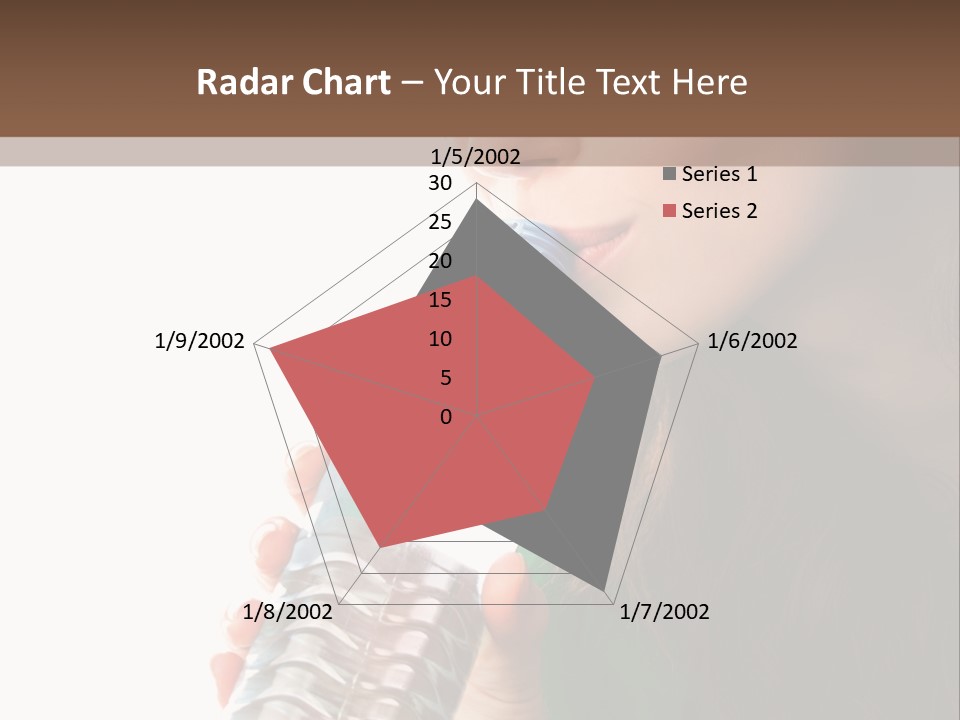 Radar Chart – Your Title Text Here

1/5/2002
30
25
20
15
10
5
0
1/6/2002
1/7/2002
1/8/2002
1/9/2002

Series 1
Series 2